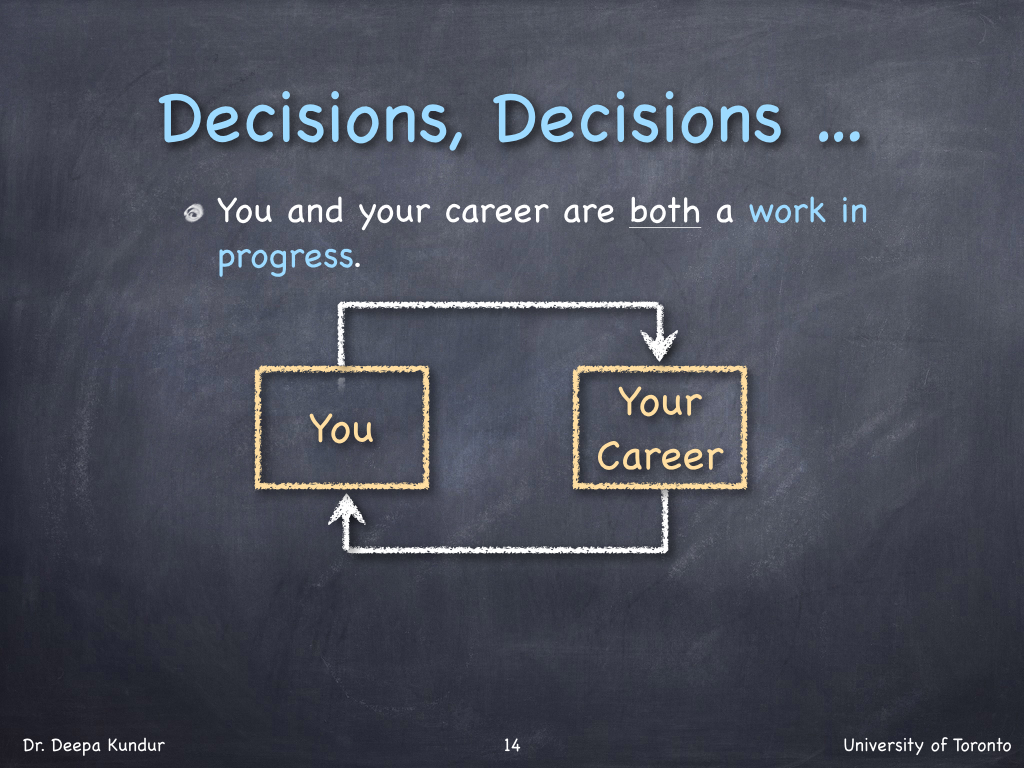 Decisions, Decisions …

You and your career are both a work in progress.

You

Your Career

Dr. Deepa Kundur

14

University of Toronto